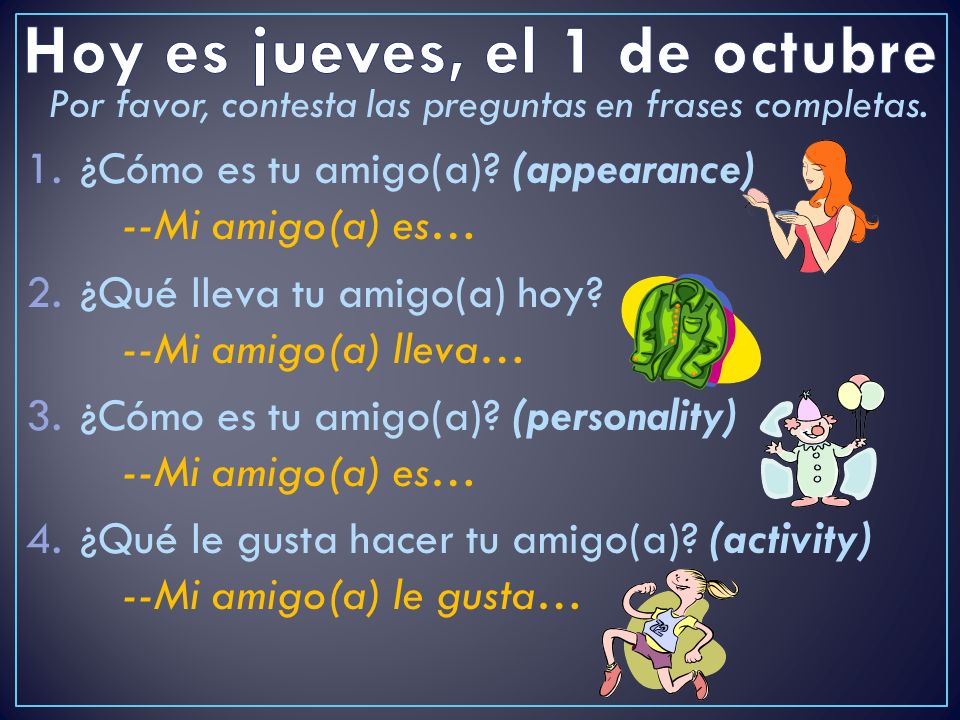 Hoy es jueves, el 1 de octubre

Por favor, contesta las preguntas en frases completas.

1. ¿Cómo es tu amigo(a)? (appearance)
--Mi amigo(a) es…

2. ¿Qué lleva tu amigo(a) hoy?
--Mi amigo(a) lleva…

3. ¿Cómo es tu amigo(a)? (personality)
--Mi amigo(a) es…

4. ¿Qué le gusta hacer tu amigo(a)? (activity)
--Mi amigo(a) le gusta…

22